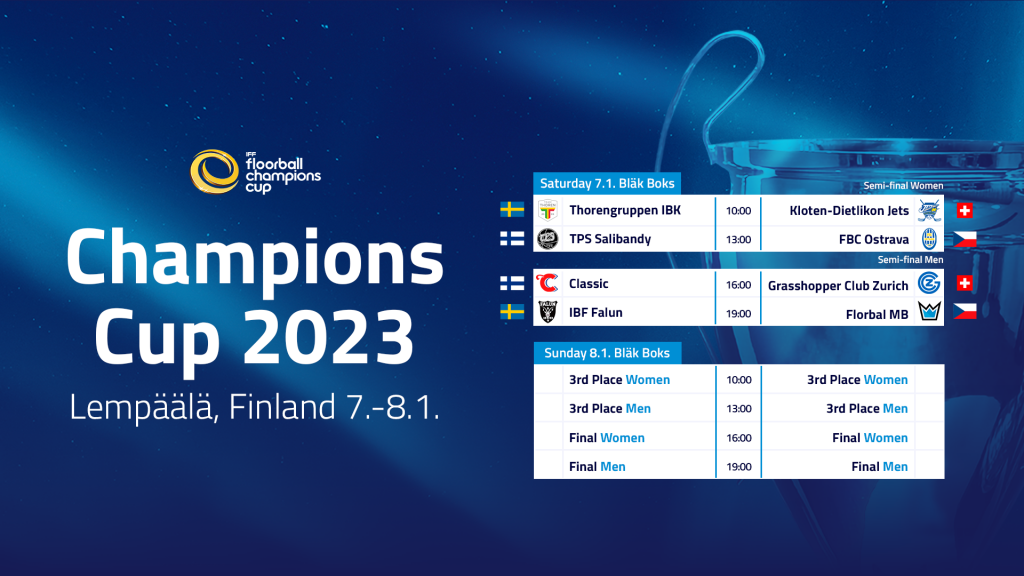 IFF floorball champions cup

Champions Cup 2023

Lempäälä, Finland 7.-8.1.

Saturday 7.1. Bläk Boks

Semi-final Women

| Thorengruppen IBK | 10:00 | Kloten-Dietlikon Jets |
|---|---|---|
| TPS Salibandy | 13:00 | FBC Ostrava |

Semi-final Men

| Classic | 16:00 | Grasshopper Club Zurich |
|---|---|---|
| IBF Falun | 19:00 | Florbal MB |

Sunday 8.1. Bläk Boks

| 3rd Place Women | 10:00 | 3rd Place Women |
|---|---|---|
| 3rd Place Men | 13:00 | 3rd Place Men |
| Final Women | 16:00 | Final Women |
| Final Men | 19:00 | Final Men |